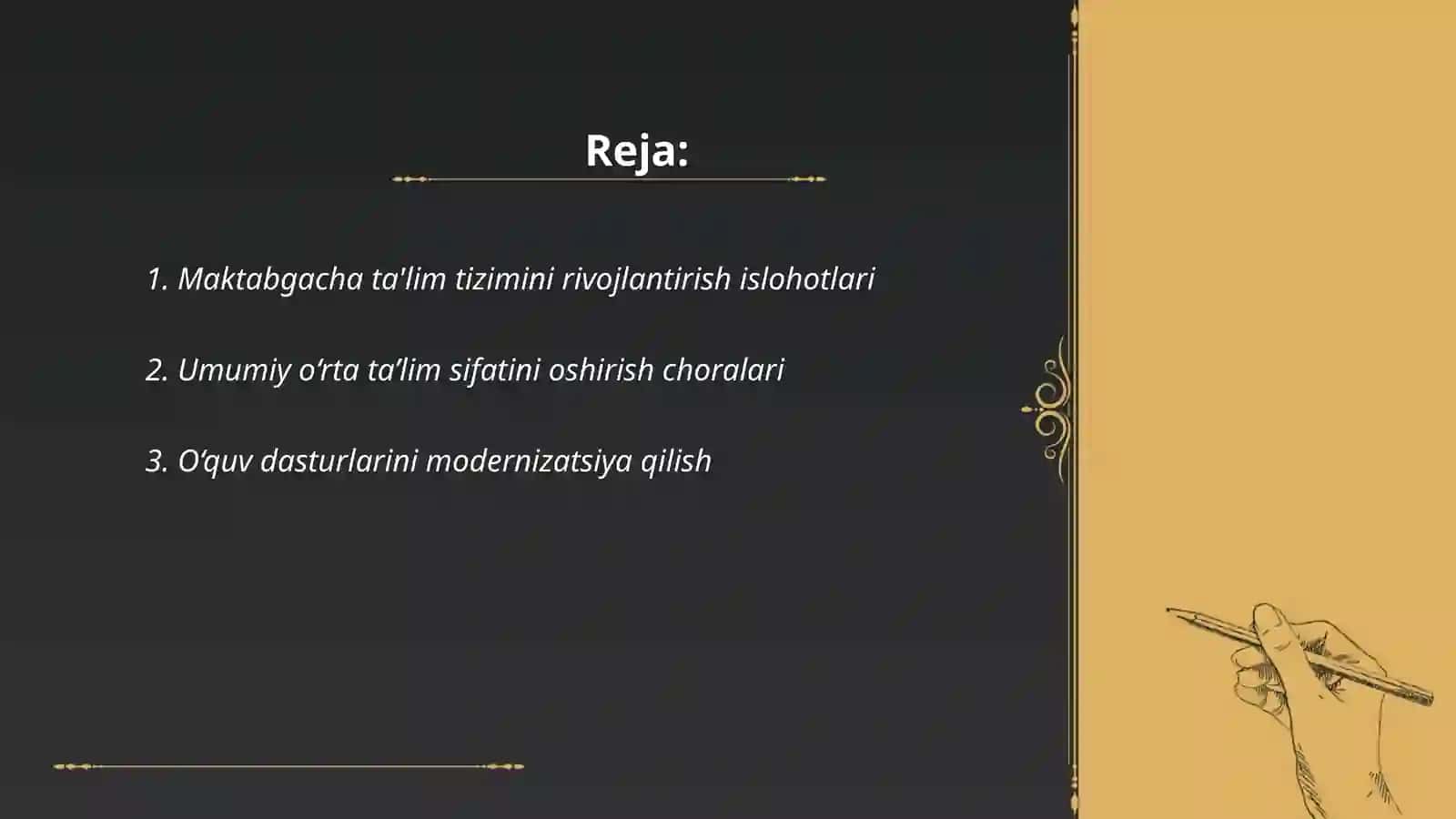 Reja:

1. Maktabgacha ta'lim tizimini rivojlantirish islohotlari

2. Umumiy o‘rta ta’lim sifatini oshirish choralari

3. O‘quv dasturlarini modernizatsiya qilish